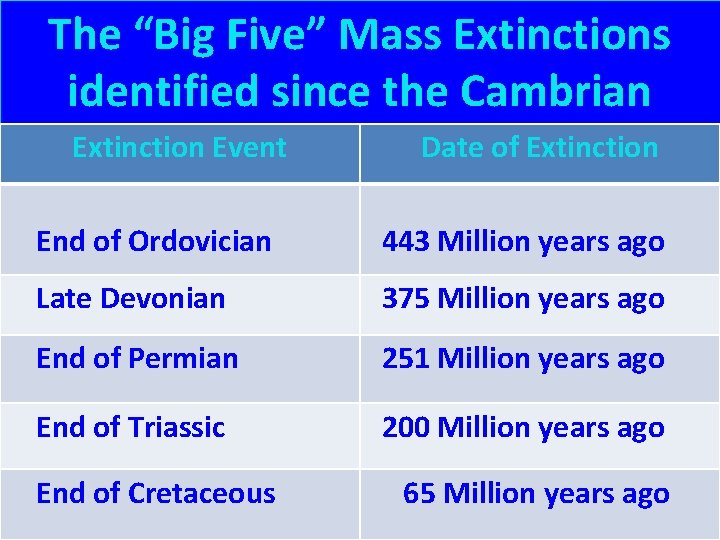 The “Big Five” Mass Extinctions identified since the Cambrian

| Extinction Event | Date of Extinction |
|---|---|
| End of Ordovician | 443 Million years ago |
| Late Devonian | 375 Million years ago |
| End of Permian | 251 Million years ago |
| End of Triassic | 200 Million years ago |
| End of Cretaceous | 65 Million years ago |